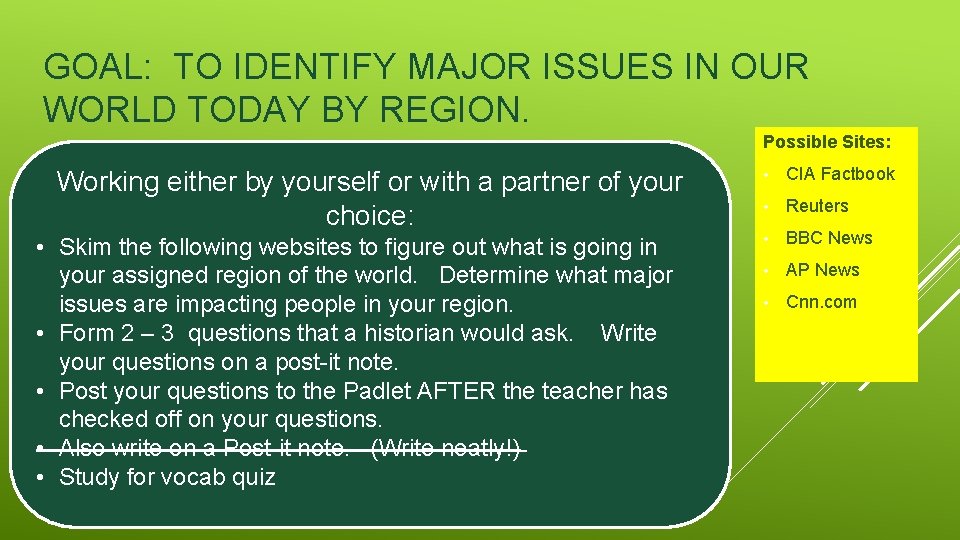 GOAL: TO IDENTIFY MAJOR ISSUES IN OUR WORLD TODAY BY REGION.

Working either by yourself or with a partner of your choice:

• Skim the following websites to figure out what is going in your assigned region of the world. Determine what major issues are impacting people in your region.
• Form 2 – 3 questions that a historian would ask. Write your questions on a post-it note.
• Post your questions to the Padlet AFTER the teacher has checked off on your questions.
• ~~Also write on a Post-it note. (Write neatly!)~~
• Study for vocab quiz

Possible Sites:
• CIA Factbook
• Reuters
• BBC News
• AP News
• Cnn.com